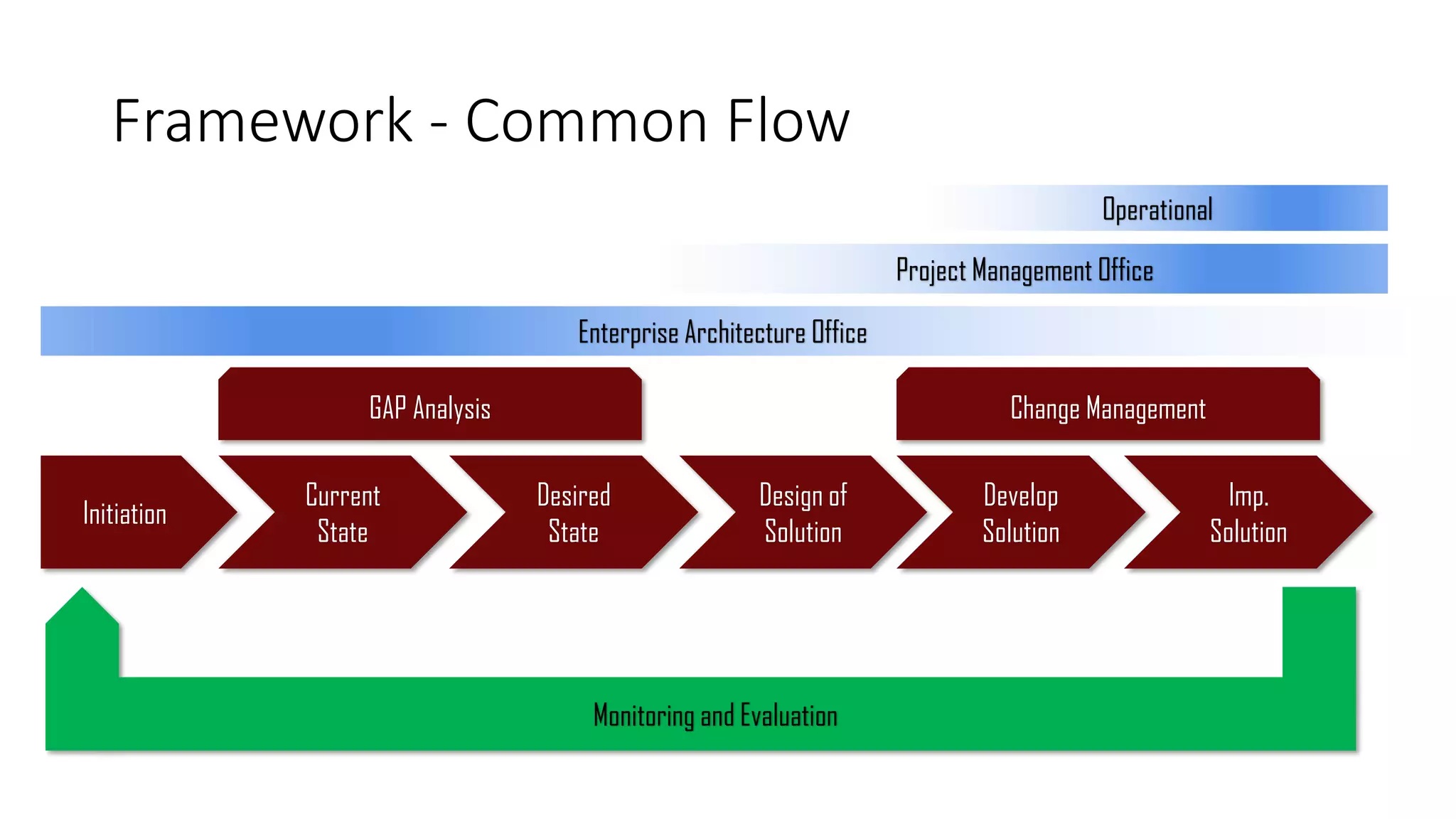 Framework - Common Flow

Operational

Project Management Office

Enterprise Architecture Office

GAP Analysis

Change Management

Initiation

Current State

Desired State

Design of Solution

Develop Solution

Imp. Solution

Monitoring and Evaluation